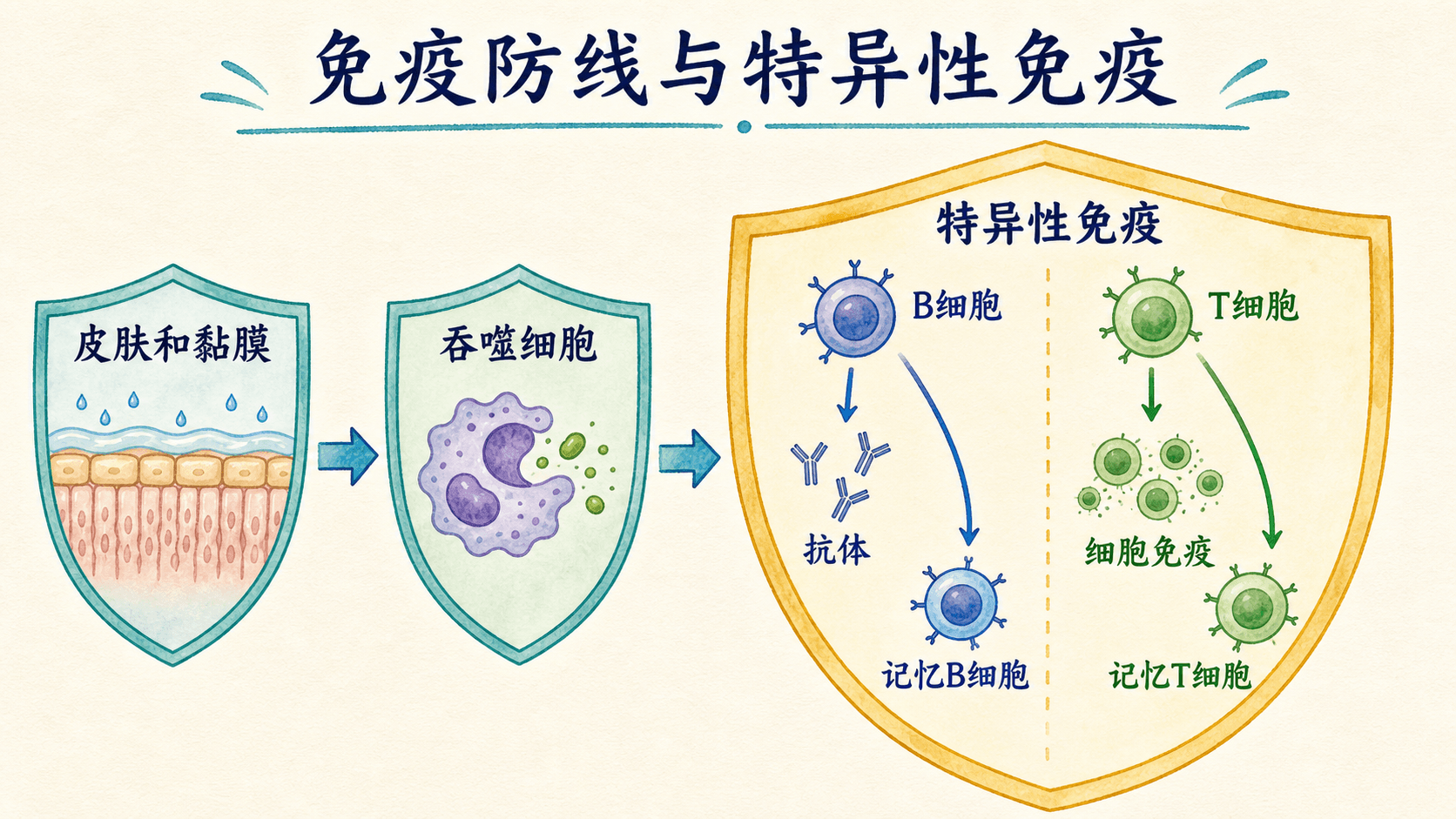 免疫防线与特异性免疫

皮肤和黏膜

吞噬细胞

特异性免疫

B细胞

抗体

记忆B细胞

T细胞

细胞免疫

记忆T细胞